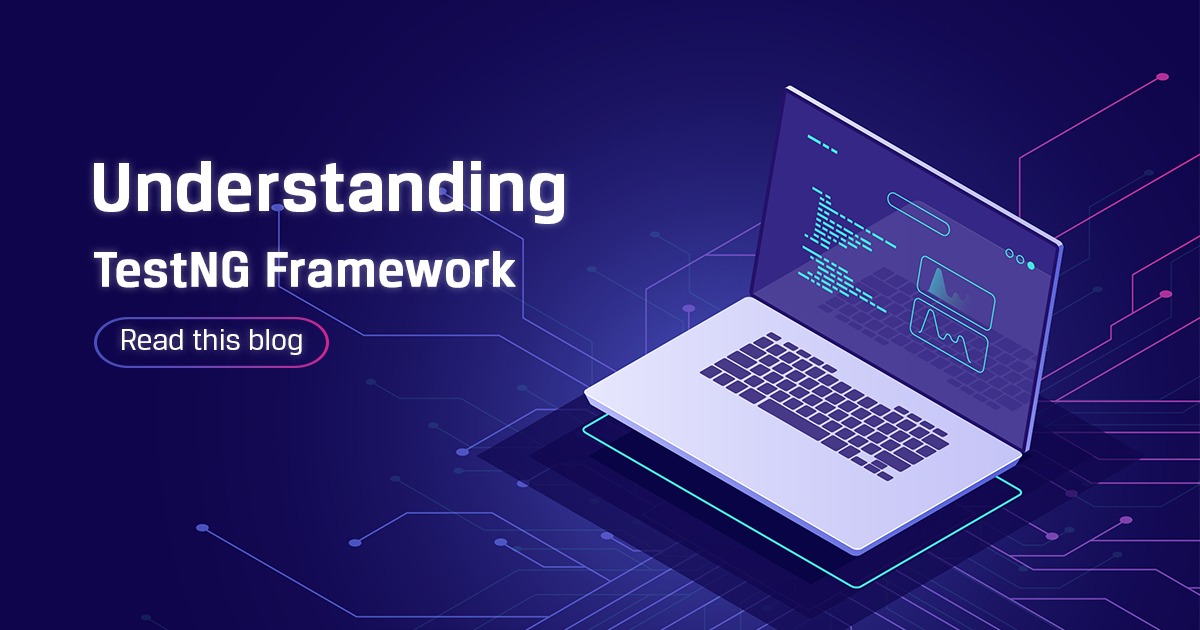 Understanding
TestNG Framework

Read this blog